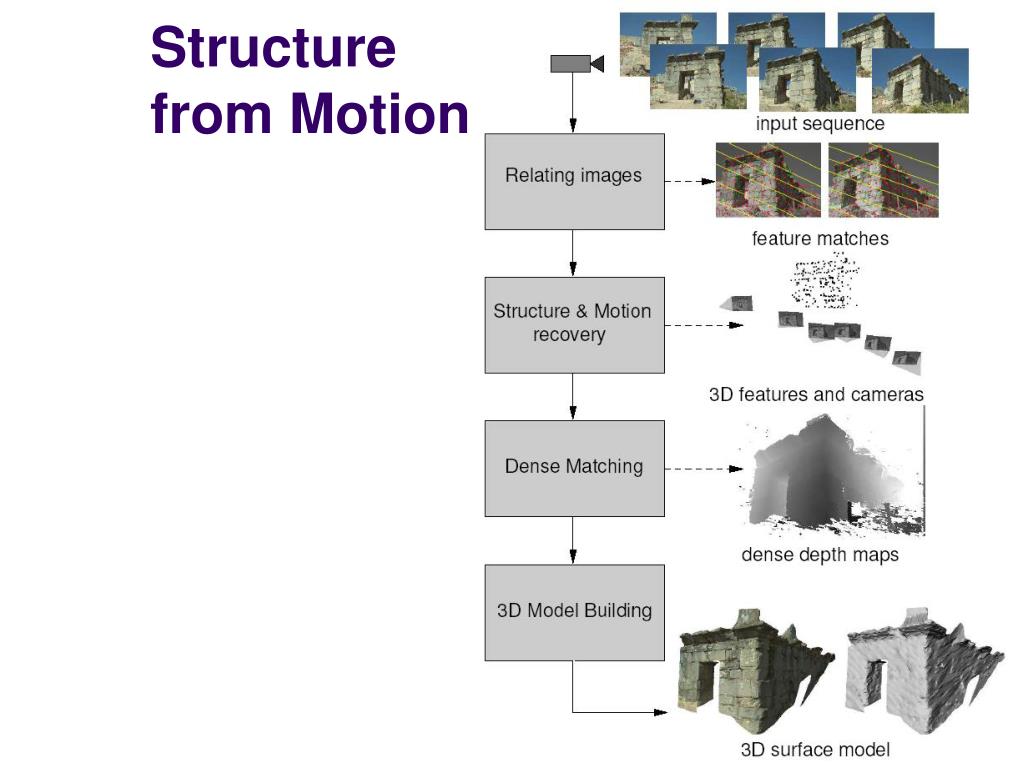 Structure from Motion

input sequence

Relating images

feature matches

Structure & Motion recovery

3D features and cameras

Dense Matching

dense depth maps

3D Model Building

3D surface model